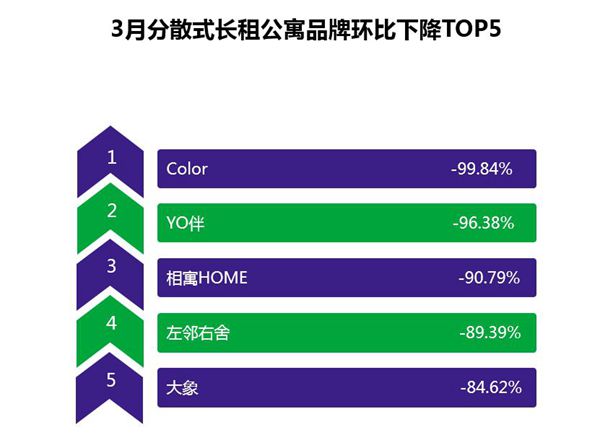 3月分散式长租公寓品牌环比下降TOP5

1 Color -99.84%

2 YO伴 -96.38%

3 相寓HOME -90.79%

4 左邻右舍 -89.39%

5 大象 -84.62%